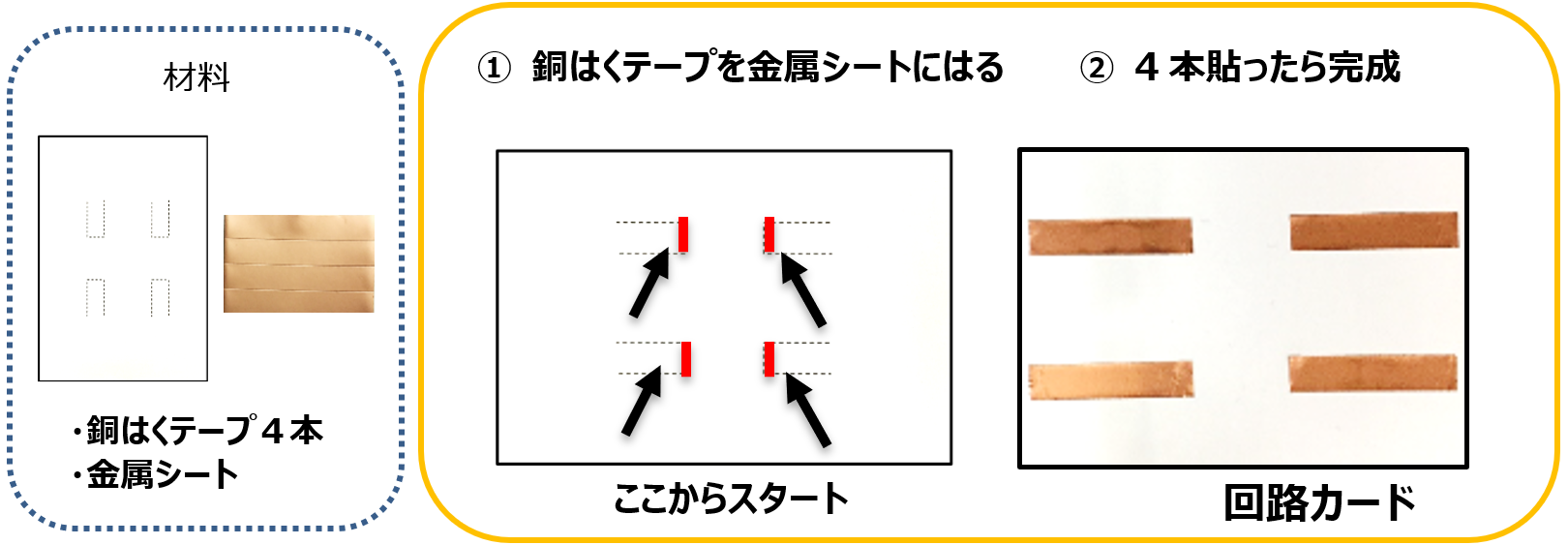 材料

・銅はくテープ４本
・金属シート

① 銅はくテープを金属シートにはる

ここからスタート

② ４本貼ったら完成

回路カード